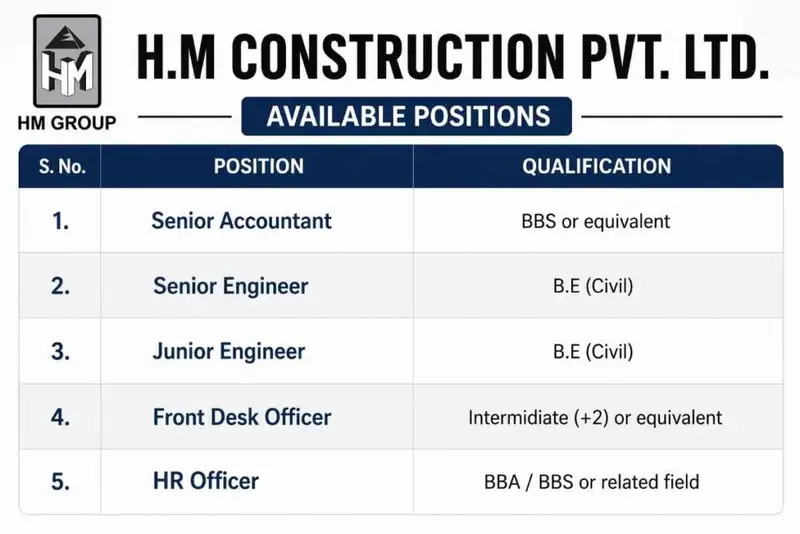 HM

HM GROUP

H.M CONSTRUCTION PVT. LTD.

AVAILABLE POSITIONS

| S. No. | POSITION | QUALIFICATION |
|---|---|---|
| 1. | Senior Accountant | BBS or equivalent |
| 2. | Senior Engineer | B.E (Civil) |
| 3. | Junior Engineer | B.E (Civil) |
| 4. | Front Desk Officer | Intermidiate (+2) or equivalent |
| 5. | HR Officer | BBA / BBS or related field |